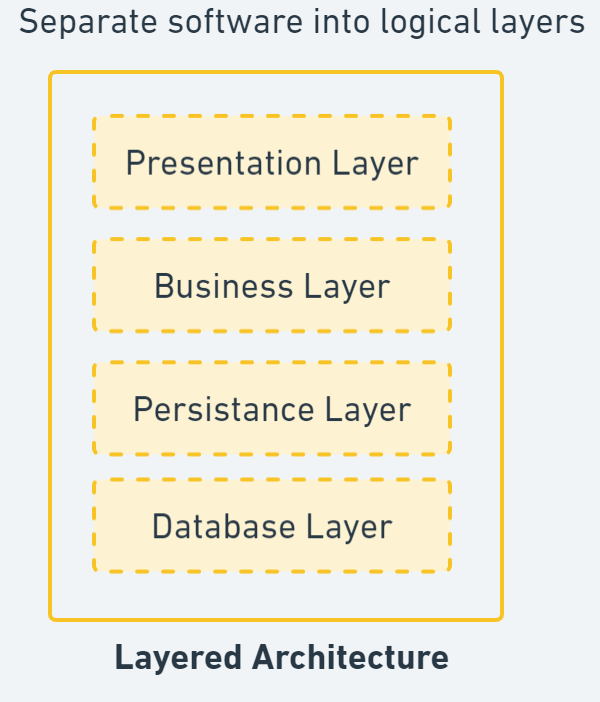 Separate software into logical layers

Presentation Layer

Business Layer

Persistance Layer

Database Layer

Layered Architecture